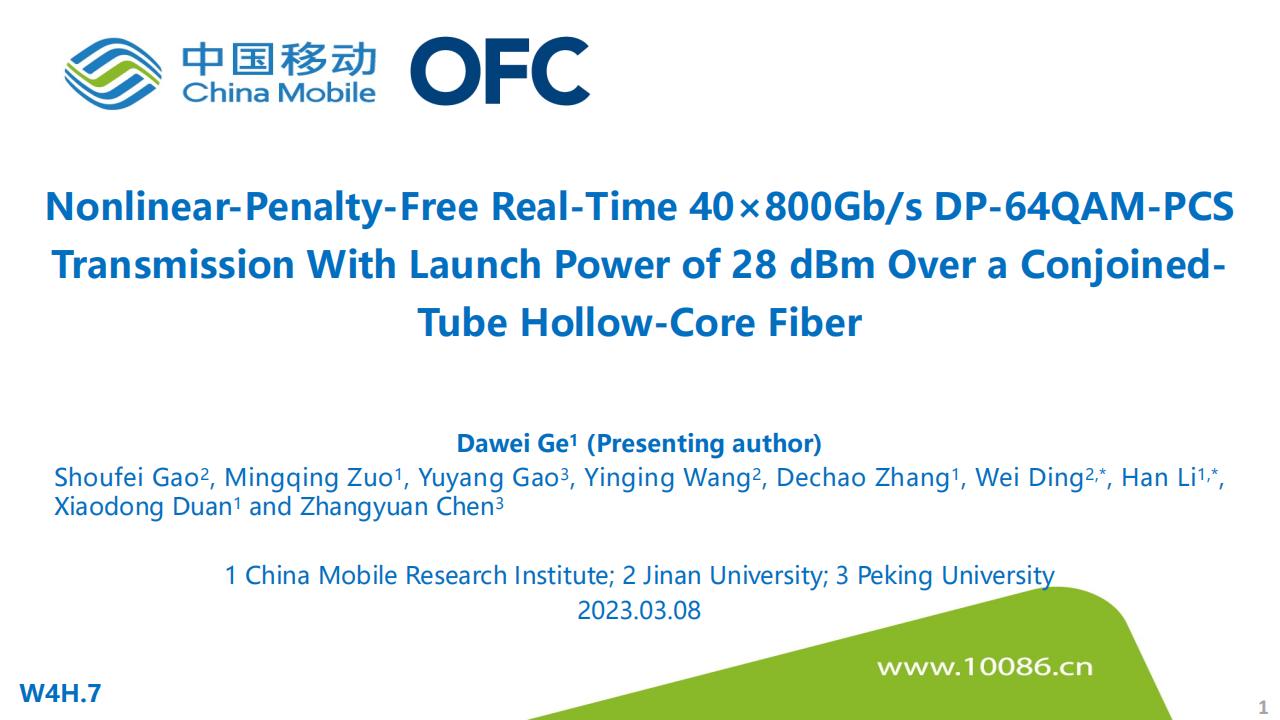 中国移动
China Mobile
OFC

Nonlinear-Penalty-Free Real-Time 40×800Gb/s DP-64QAM-PCS Transmission With Launch Power of 28 dBm Over a Conjoined-Tube Hollow-Core Fiber

Dawei Ge$^1$ (Presenting author)
Shoufei Gao$^2$, Mingqing Zuo$^1$, Yuyang Gao$^3$, Yinging Wang$^2$, Dechao Zhang$^1$, Wei Ding$^{2,*}$, Han Li$^{1,*}$, Xiaodong Duan$^1$ and Zhangyuan Chen$^3$

1 China Mobile Research Institute; 2 Jinan University; 3 Peking University
2023.03.08

www.10086.cn

W4H.7

1